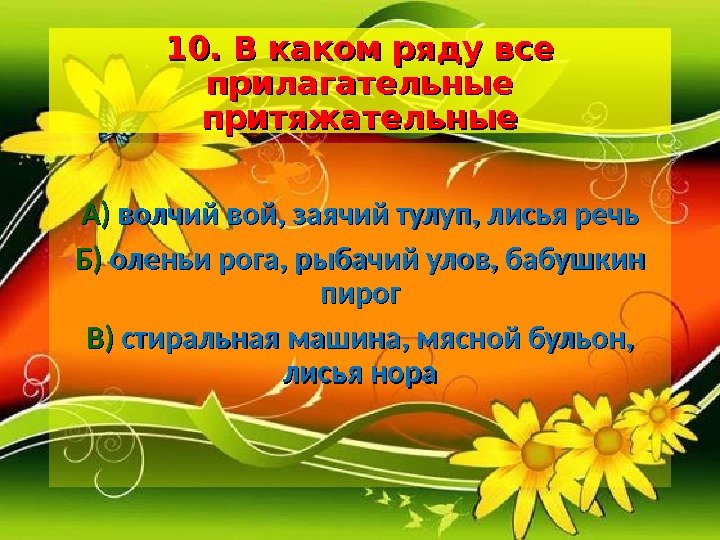 10. В каком ряду все прилагательные притяжательные

А) волчий вой, заячий тулуп, лисья речь

Б) оленьи рога, рыбачий улов, бабушкин пирог

В) стиральная машина, мясной бульон, лисья нора